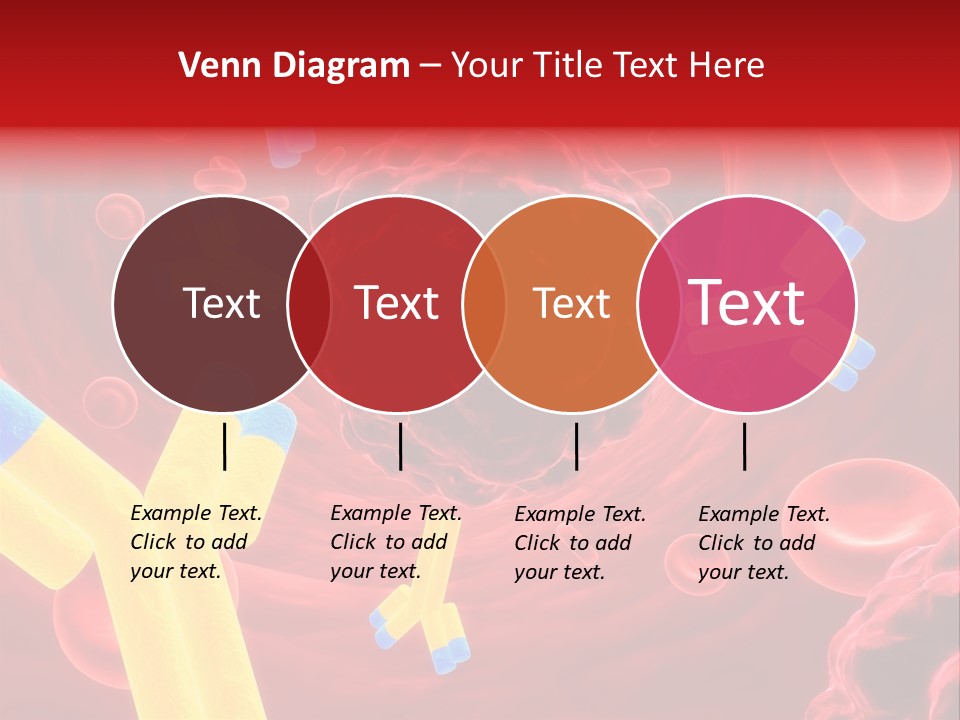 Venn Diagram – Your Title Text Here

Text

Text

Text

Text

Example Text. Click to add your text.

Example Text. Click to add your text.

Example Text. Click to add your text.

Example Text. Click to add your text.